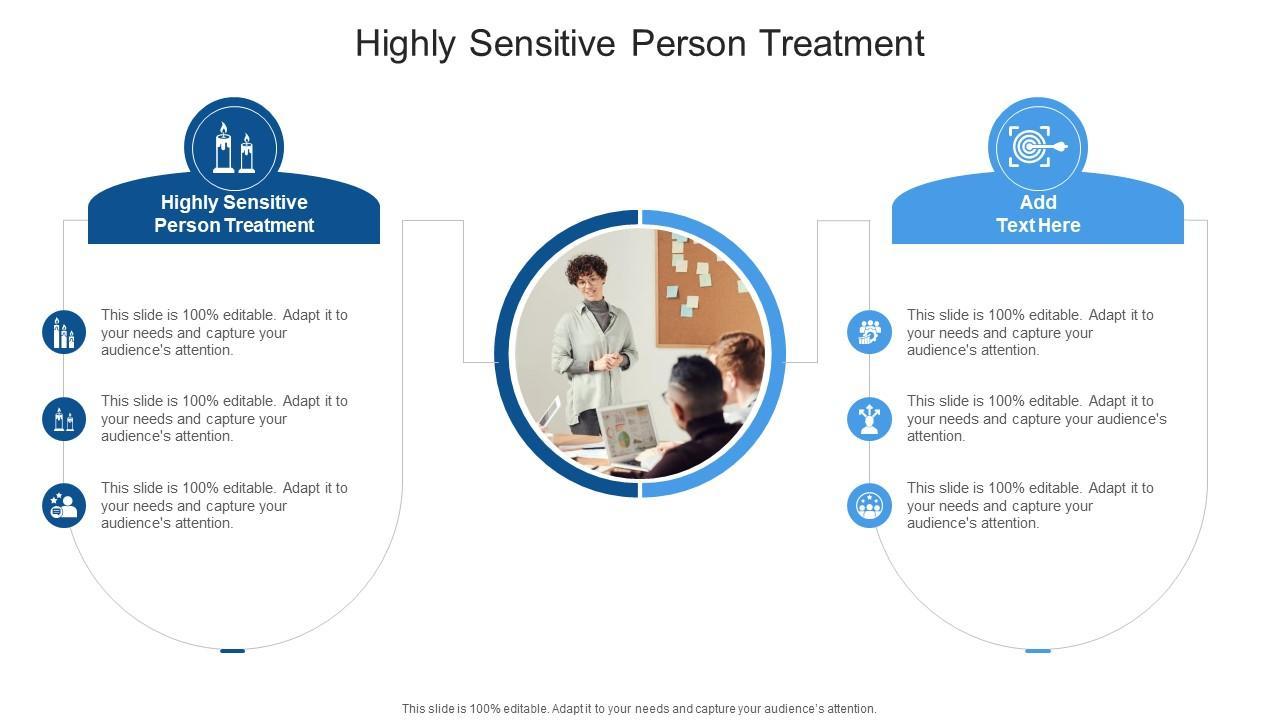 Highly Sensitive Person Treatment

Highly Sensitive Person Treatment

This slide is 100% editable. Adapt it to your needs and capture your audience's attention.

This slide is 100% editable. Adapt it to your needs and capture your audience's attention.

This slide is 100% editable. Adapt it to your needs and capture your audience's attention.

Add Text Here

This slide is 100% editable. Adapt it to your needs and capture your audience's attention.

This slide is 100% editable. Adapt it to your needs and capture your audience's attention.

This slide is 100% editable. Adapt it to your needs and capture your audience's attention.

This slide is 100% editable. Adapt it to your needs and capture your audience's attention.